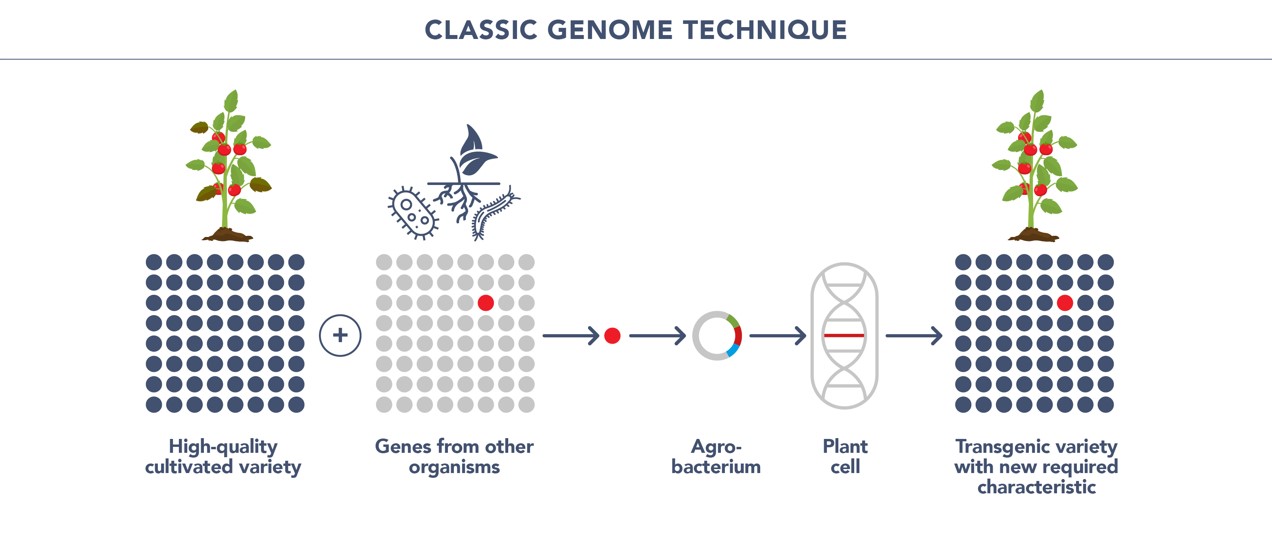 CLASSIC GENOME TECHNIQUE

+

High-quality cultivated variety

Genes from other organisms

Agro-bacterium

Plant cell

Transgenic variety with new required characteristic